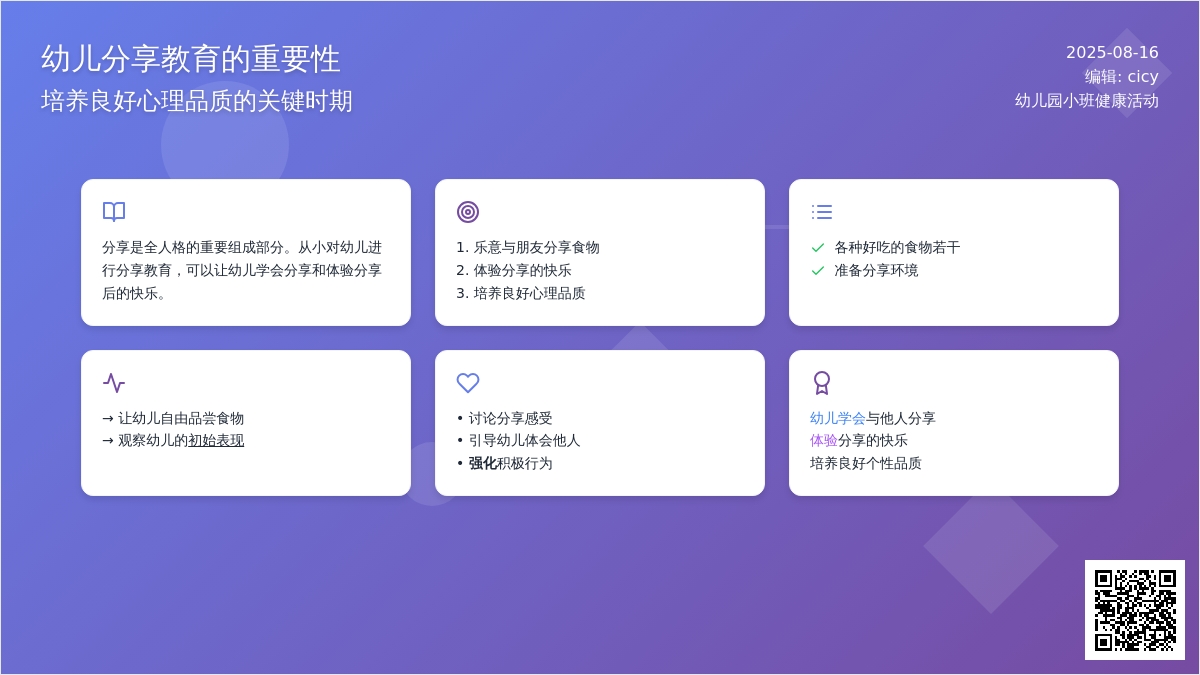 幼儿分享教育的重要性
培养良好心理品质的关键时期

2025-08-16
编辑: cicy
幼儿园小班健康活动

分享是全人格的重要组成部分。从小对幼儿进行分享教育，可以让幼儿学会分享和体验分享后的快乐。

1. 乐意与朋友分享食物
2. 体验分享的快乐
3. 培养良好心理品质

各种好吃的食物若干
准备分享环境

→ 让幼儿自由品尝食物
→ 观察幼儿的初始表现

• 讨论分享感受
• 引导幼儿体会他人
• 强化积极行为

幼儿学会与他人分享
体验分享的快乐
培养良好个性品质